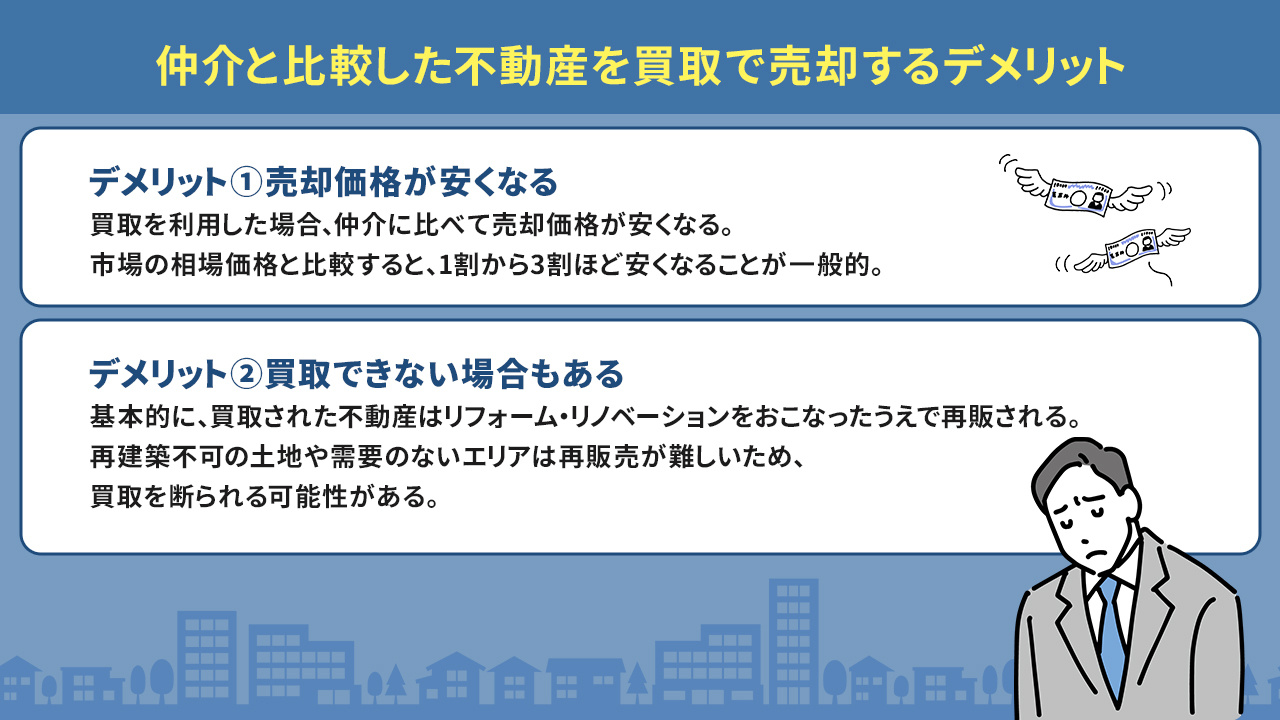 仲介と比較した不動産を買取で売却するデメリット

デメリット①売却価格が安くなる
買取を利用した場合、仲介に比べて売却価格が安くなる。
市場の相場価格と比較すると、1割から3割ほど安くなることが一般的。

デメリット②買取できない場合もある
基本的に、買取された不動産はリフォーム・リノベーションをおこなったうえで再販される。
再建築不可の土地や需要のないエリアは再販売が難しいため、
買取を断られる可能性がある。